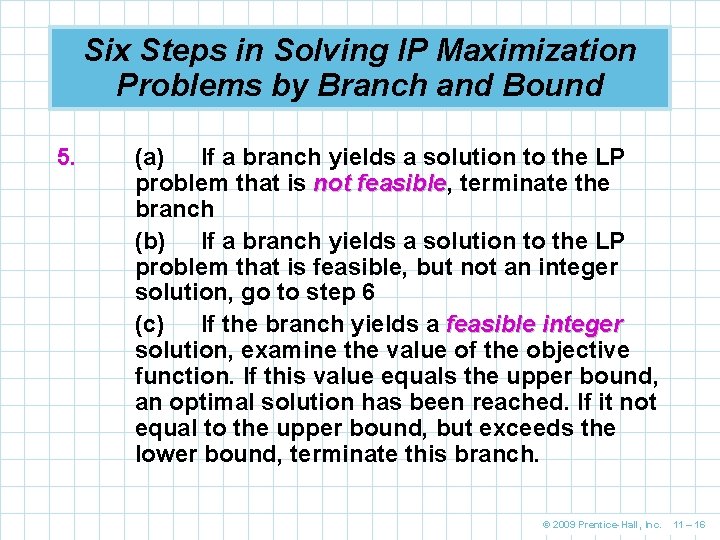 Six Steps in Solving IP Maximization Problems by Branch and Bound

5. (a) If a branch yields a solution to the LP problem that is not feasible, terminate the branch

(b) If a branch yields a solution to the LP problem that is feasible, but not an integer solution, go to step 6

(c) If the branch yields a feasible integer solution, examine the value of the objective function. If this value equals the upper bound, an optimal solution has been reached. If it not equal to the upper bound, but exceeds the lower bound, terminate this branch.

© 2009 Prentice-Hall, Inc. 11 – 16